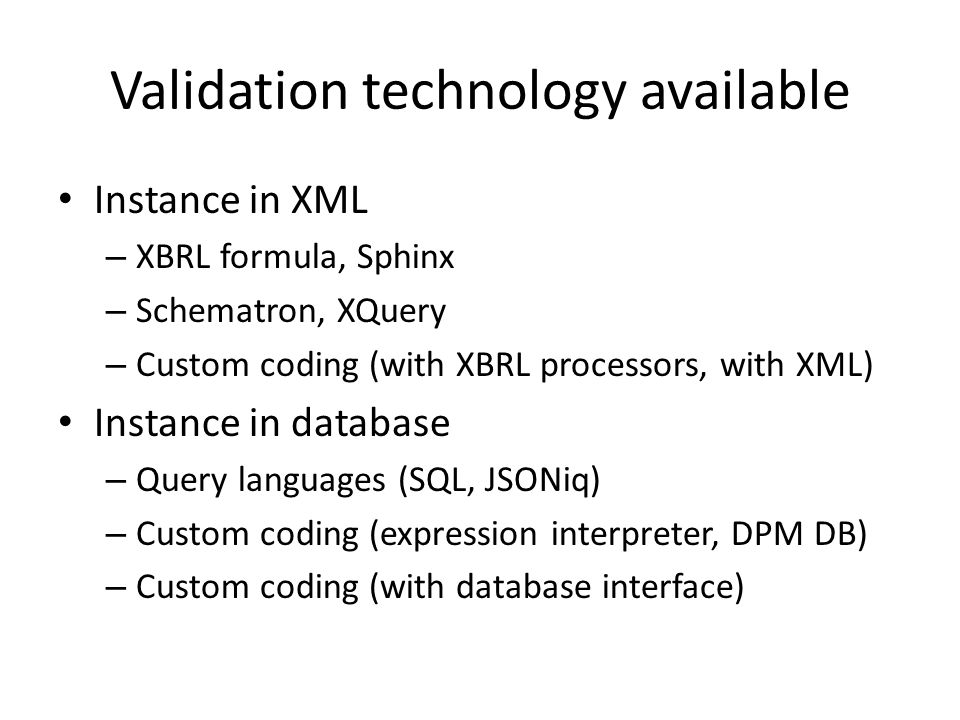 Validation technology available

• Instance in XML
– XBRL formula, Sphinx
– Schematron, XQuery
– Custom coding (with XBRL processors, with XML)

• Instance in database
– Query languages (SQL, JSONiq)
– Custom coding (expression interpreter, DPM DB)
– Custom coding (with database interface)